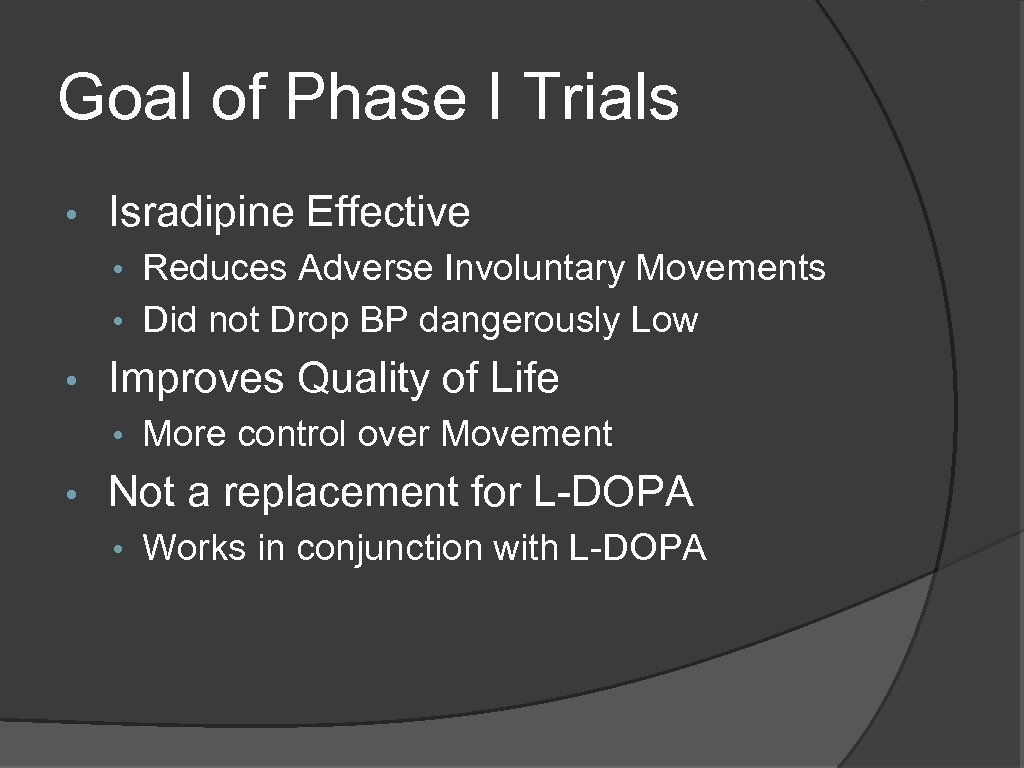 Goal of Phase I Trials

• Isradipine Effective
  • Reduces Adverse Involuntary Movements
  • Did not Drop BP dangerously Low
• Improves Quality of Life
  • More control over Movement
• Not a replacement for L-DOPA
  • Works in conjunction with L-DOPA